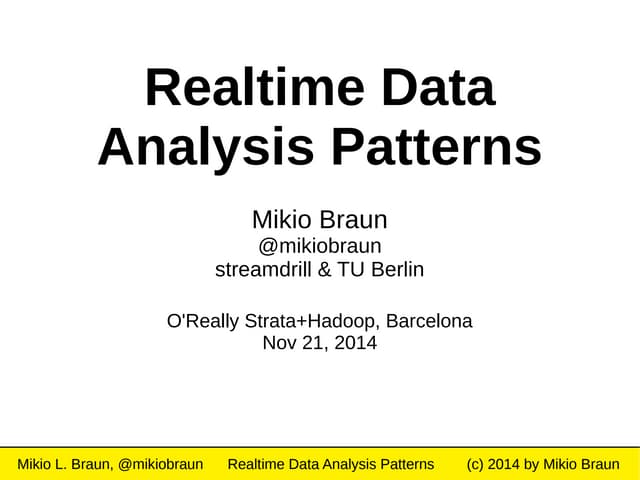 Realtime Data Analysis Patterns

Mikio Braun
@mikiobraun
streamdrill & TU Berlin

O'Really Strata+Hadoop, Barcelona
Nov 21, 2014

Mikio L. Braun, @mikiobraun Realtime Data Analysis Patterns (c) 2014 by Mikio Braun